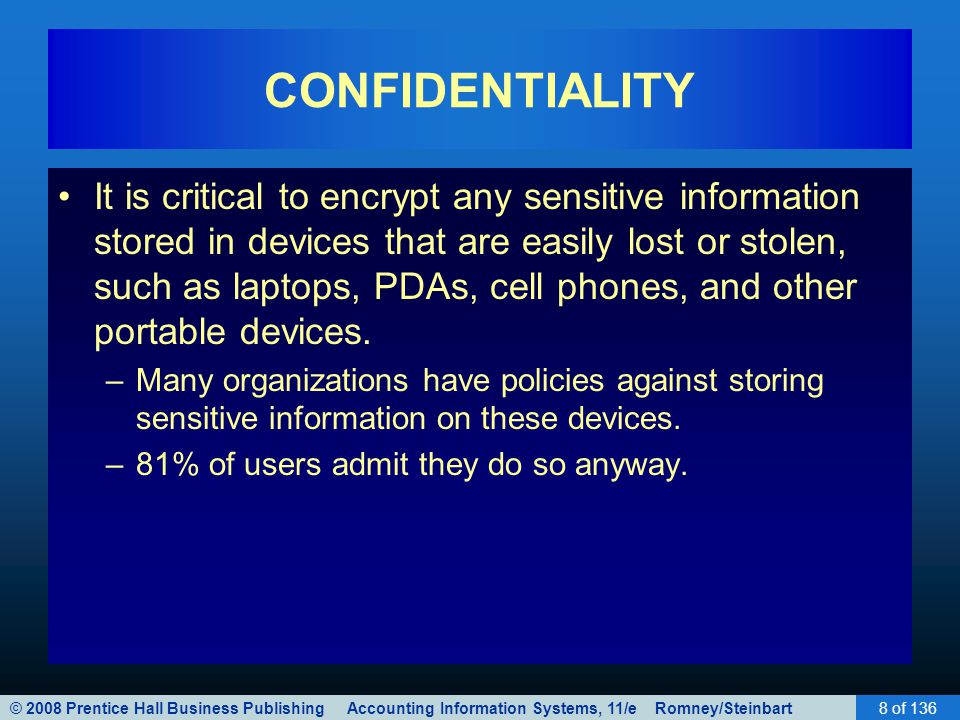 CONFIDENTIALITY

• It is critical to encrypt any sensitive information stored in devices that are easily lost or stolen, such as laptops, PDAs, cell phones, and other portable devices.

– Many organizations have policies against storing sensitive information on these devices.

– 81% of users admit they do so anyway.

© 2008 Prentice Hall Business Publishing Accounting Information Systems, 11/e Romney/Steinbart 8 of 136